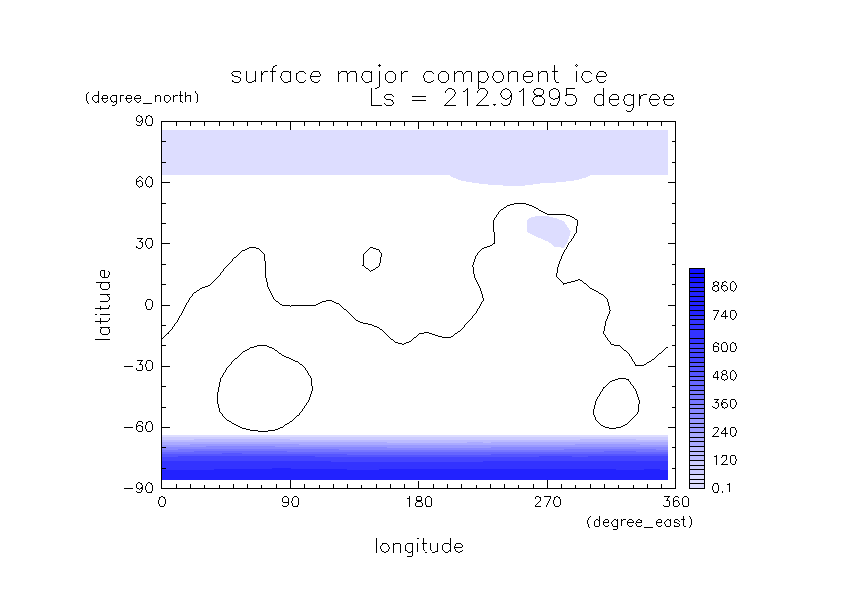 surface major component ice
Ls = 212.91895 degree

(degree_north)

90
60
30
0
−30
−60
−90

latitude

0
90
180
270
360

(degree_east)

longitude

860
740
600
480
360
240
120
0.1